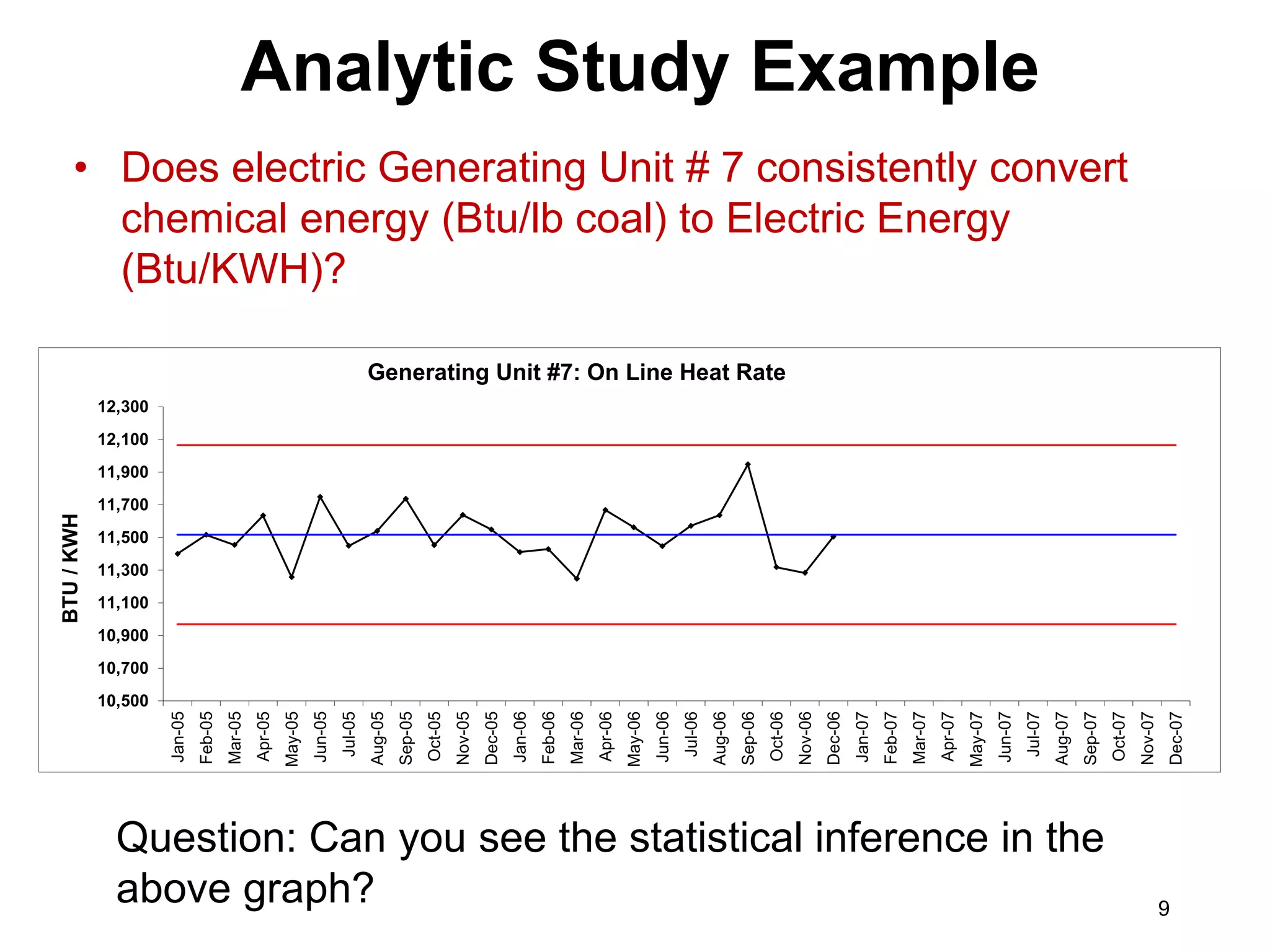 Analytic Study Example

• Does electric Generating Unit # 7 consistently convert chemical energy (Btu/lb coal) to Electric Energy (Btu/KWH)?

Generating Unit #7: On Line Heat Rate

BTU / KWH

12,300
12,100
11,900
11,700
11,500
11,300
11,100
10,900
10,700
10,500

Jan-05
Feb-05
Mar-05
Apr-05
May-05
Jun-05
Jul-05
Aug-05
Sep-05
Oct-05
Nov-05
Dec-05
Jan-06
Feb-06
Mar-06
Apr-06
May-06
Jun-06
Jul-06
Aug-06
Sep-06
Oct-06
Nov-06
Dec-06
Jan-07
Feb-07
Mar-07
Apr-07
May-07
Jun-07
Jul-07
Aug-07
Sep-07
Oct-07
Nov-07
Dec-07

Question: Can you see the statistical inference in the above graph?

9